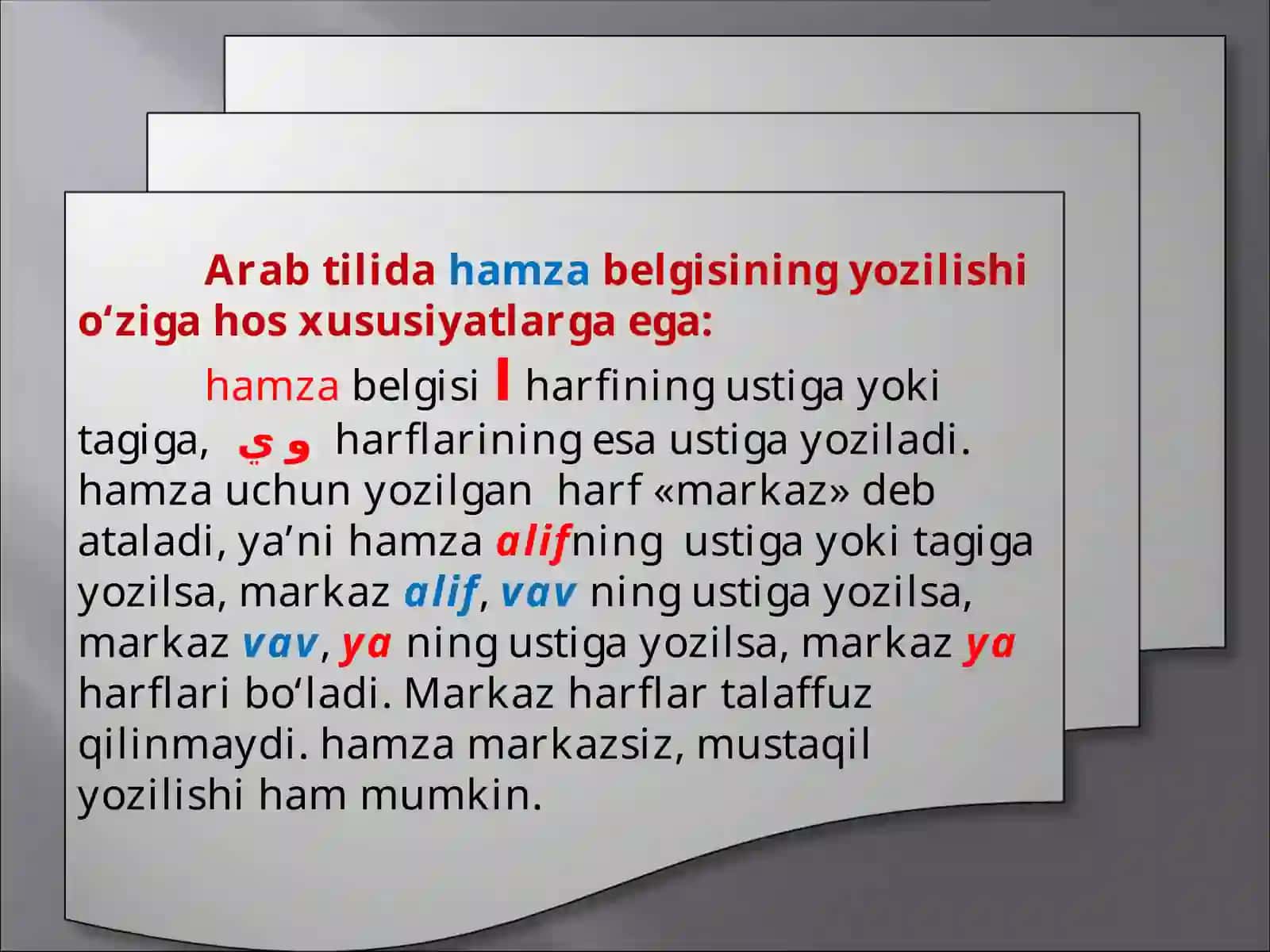 Arab tilida hamza belgisining yozilishi o‘ziga hos xususiyatlarga ega:

hamza belgisi ا harfining ustiga yoki tagiga, و ي harflarining esa ustiga yoziladi. hamza uchun yozilgan harf «markaz» deb ataladi, ya’ni hamza alifning ustiga yoki tagiga yozilsa, markaz alif, vav ning ustiga yozilsa, markaz vav, ya ning ustiga yozilsa, markaz ya harflari bo‘ladi. Markaz harflar talaffuz qilinmaydi. hamza markazsiz, mustaqil yozilishi ham mumkin.